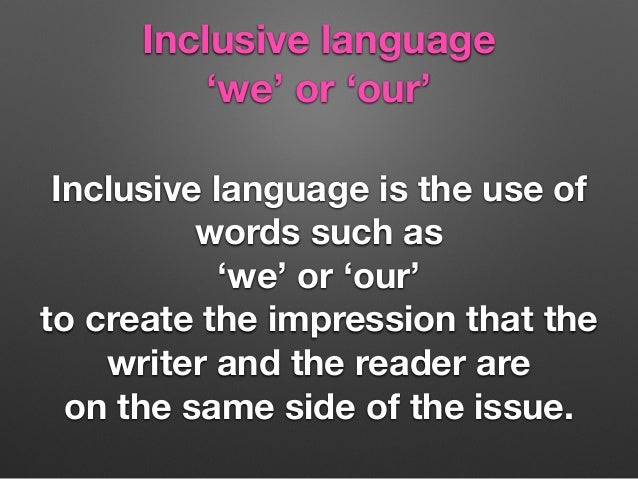 Inclusive language
‘we’ or ‘our’

Inclusive language is the use of words such as
‘we’ or ‘our’
to create the impression that the writer and the reader are on the same side of the issue.